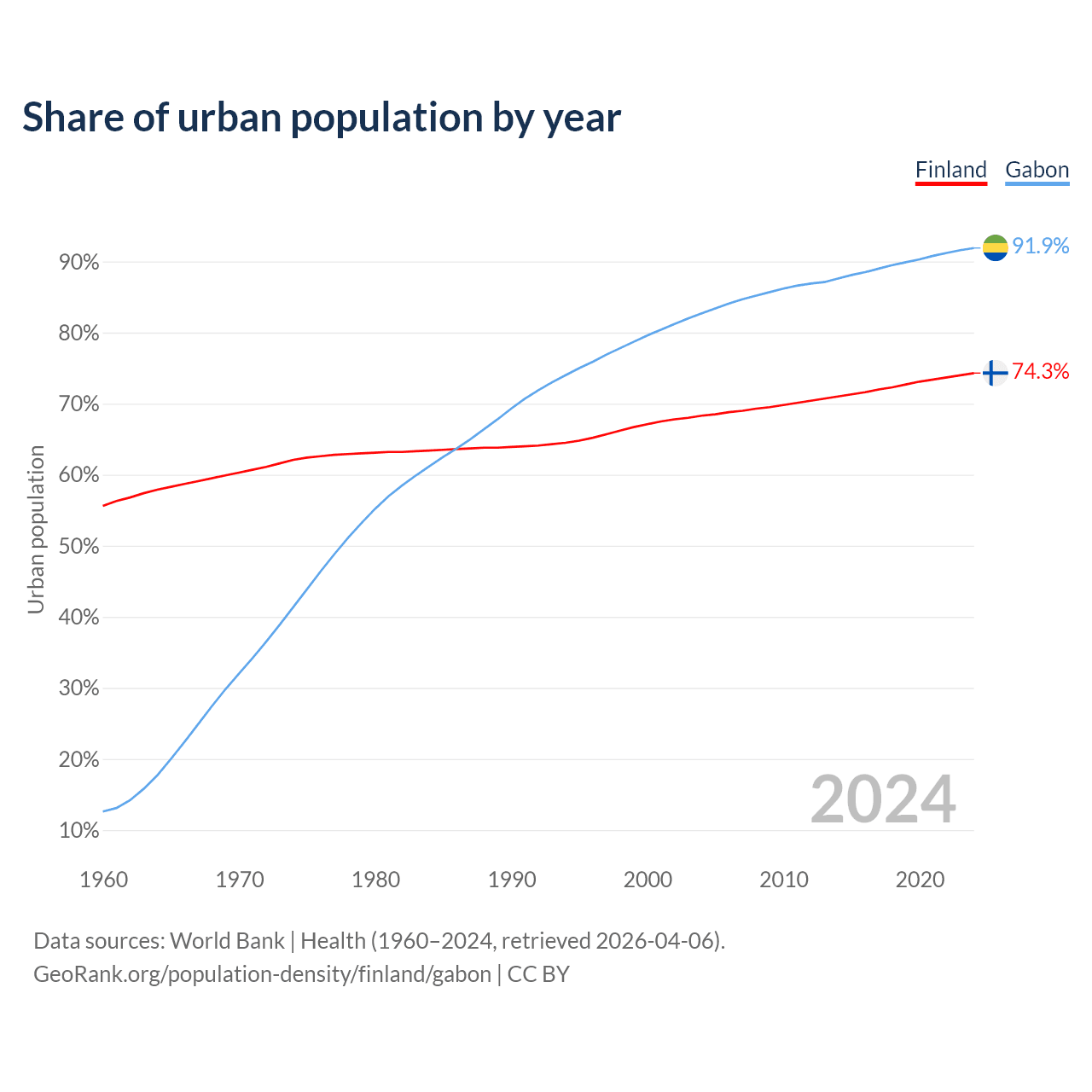 Share of urban population by year

Finland Gabon

91.9%

74.3%

Urban population

90%
80%
70%
60%
50%
40%
30%
20%
10%

2024

1960 1970 1980 1990 2000 2010 2020

Data sources: World Bank | Health (1960–2024, retrieved 2026-04-06).
GeoRank.org/population-density/finland/gabon | CC BY